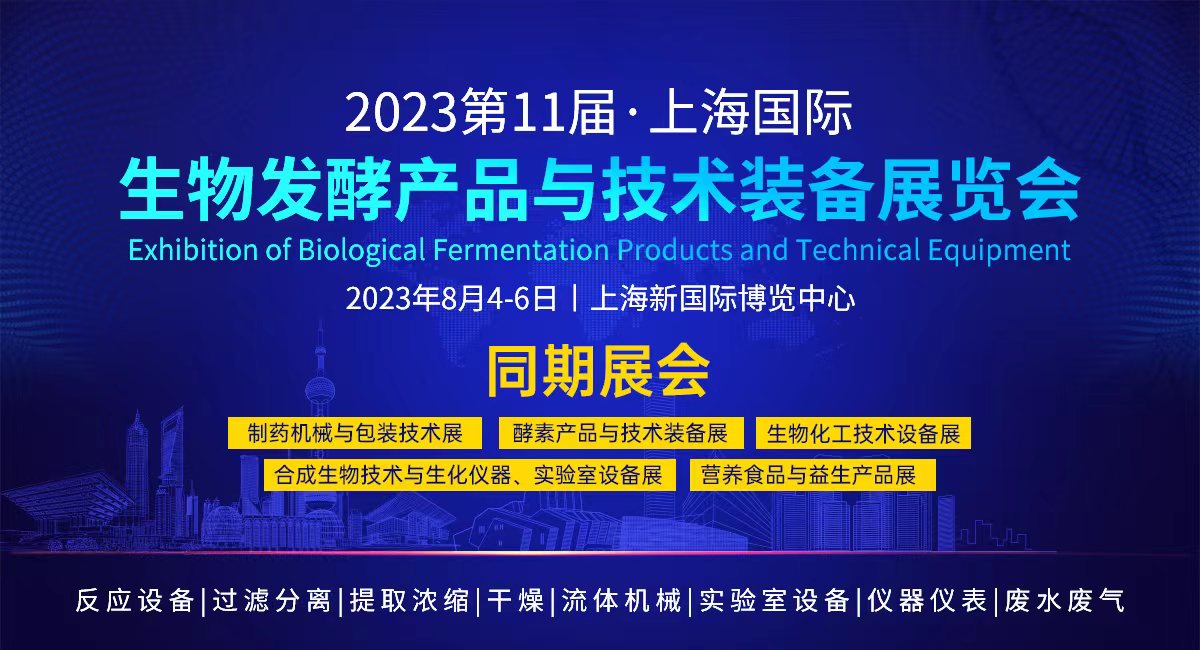 2023第11届·上海国际
生物发酵产品与技术装备展览会
Exhibition of Biological Fermentation Products and Technical Equipment
2023年8月4-6日丨上海新国际博览中心

同期展会

制药机械与包装技术展
酵素产品与技术装备展
生物化工技术设备展
合成生物技术与生化仪器、实验室设备展
营养食品与益生产品展

反应设备|过滤分离|提取浓缩|干燥|流体机械|实验室设备|仪器仪表|废水废气